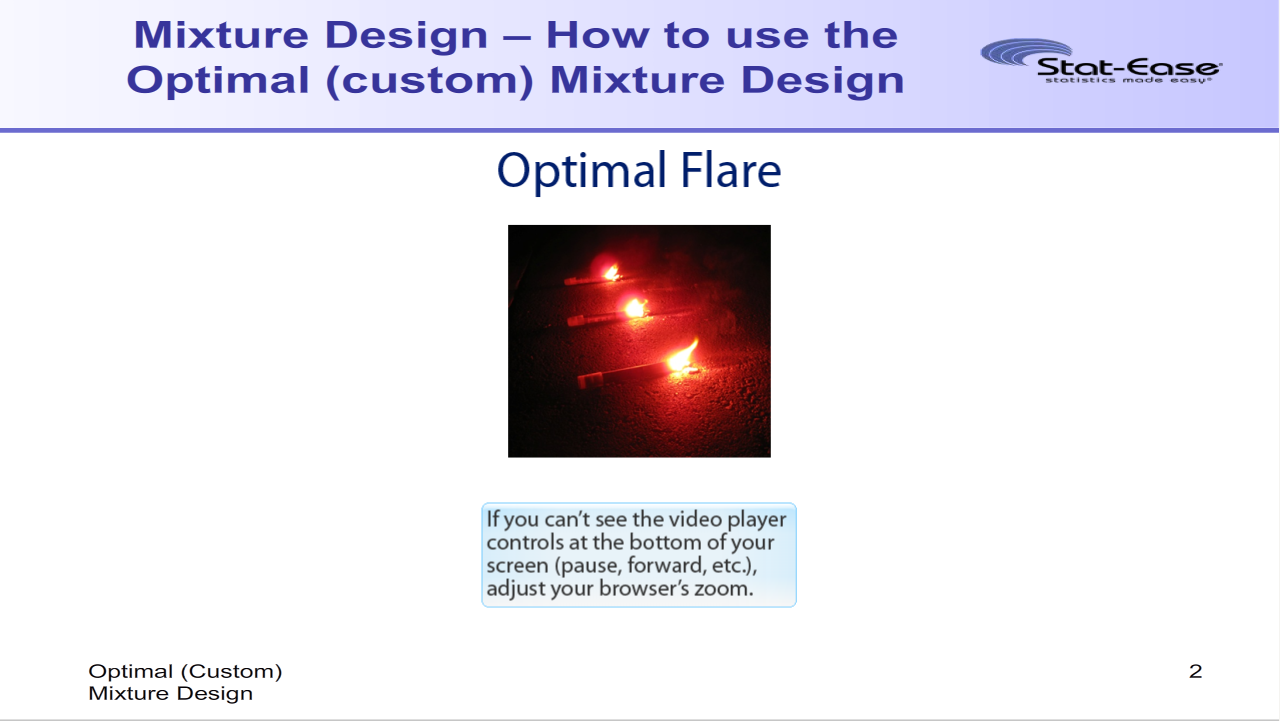 Mixture Design – How to use the Optimal (custom) Mixture Design

Stat-Ease®
statistics made easy®

Optimal Flare

If you can't see the video player controls at the bottom of your screen (pause, forward, etc.), adjust your browser's zoom.

Optimal (Custom)
Mixture Design

2